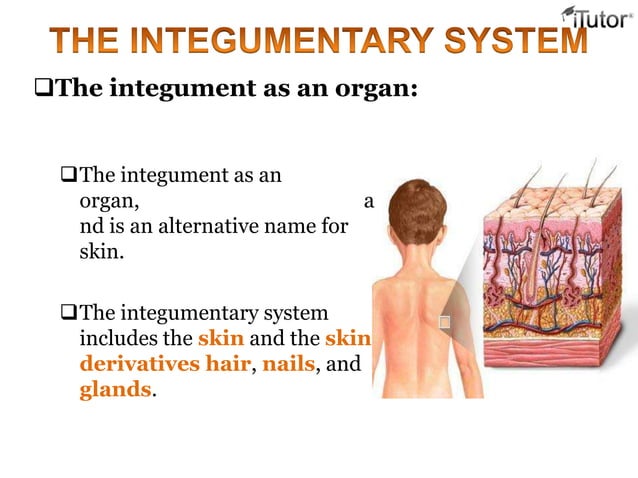 iTutor®

THE INTEGUMENTARY SYSTEM

❑The integument as an organ:

❑The integument as an organ, a nd is an alternative name for skin.

❑The integumentary system includes the skin and the skin derivatives hair, nails, and glands.